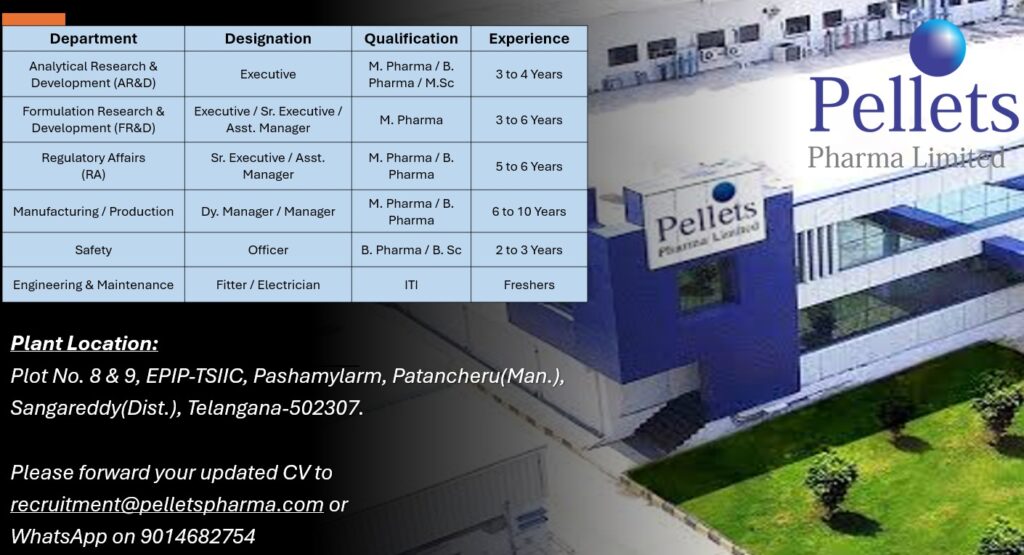 | Department | Designation | Qualification | Experience |
|---|---|---|---|
| Analytical Research & Development (AR&D) | Executive | M. Pharma / B. Pharma / M.Sc | 3 to 4 Years |
| Formulation Research & Development (FR&D) | Executive / Sr. Executive / Asst. Manager | M. Pharma | 3 to 6 Years |
| Regulatory Affairs (RA) | Sr. Executive / Asst. Manager | M. Pharma / B. Pharma | 5 to 6 Years |
| Manufacturing / Production | Dy. Manager / Manager | M. Pharma / B. Pharma | 6 to 10 Years |
| Safety | Officer | B. Pharma / B. Sc | 2 to 3 Years |
| Engineering & Maintenance | Fitter / Electrician | ITI | Freshers |

Pellets
Pharma Limited

Pellets
Pharma Limited

Plant Location:
Plot No. 8 & 9, EPIP-TSIIC, Pashamylarm, Patancheru(Man.), Sangareddy(Dist.), Telangana-502307.

Please forward your updated CV to recruitment@pelletspharma.com or WhatsApp on 9014682754